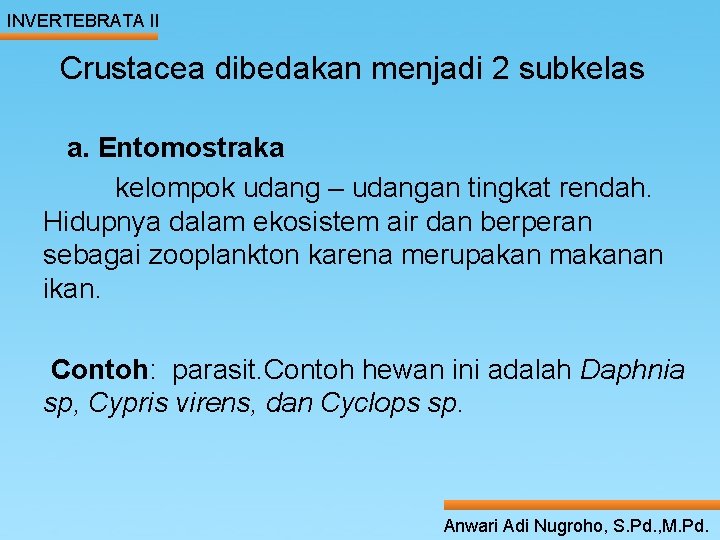 INVERTEBRATA II

Crustacea dibedakan menjadi 2 subkelas

a. Entomostraka

kelompok udang – udangan tingkat rendah. Hidupnya dalam ekosistem air dan berperan sebagai zooplankton karena merupakan makanan ikan.

Contoh: parasit.Contoh hewan ini adalah Daphnia sp, Cypris virens, dan Cyclops sp.

Anwari Adi Nugroho, S.Pd.,M.Pd.